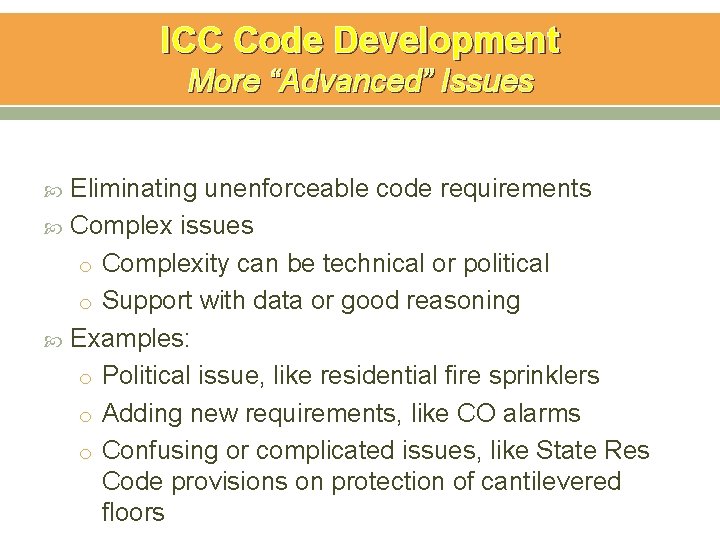 ICC Code Development
More “Advanced” Issues

Eliminating unenforceable code requirements
Complex issues
o Complexity can be technical or political
o Support with data or good reasoning
Examples:
o Political issue, like residential fire sprinklers
o Adding new requirements, like CO alarms
o Confusing or complicated issues, like State Res Code provisions on protection of cantilevered floors